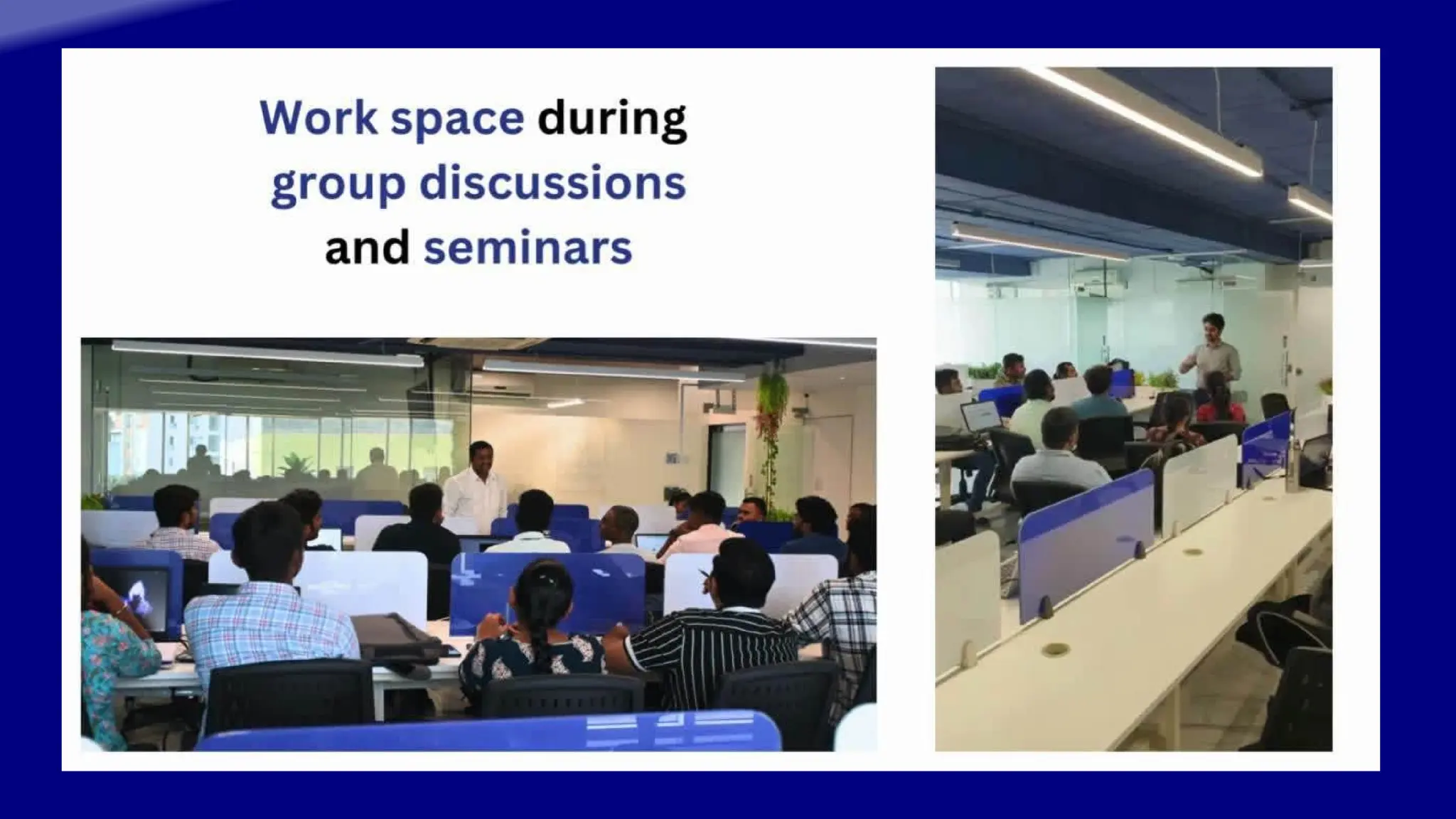 Work space during group discussions and seminars